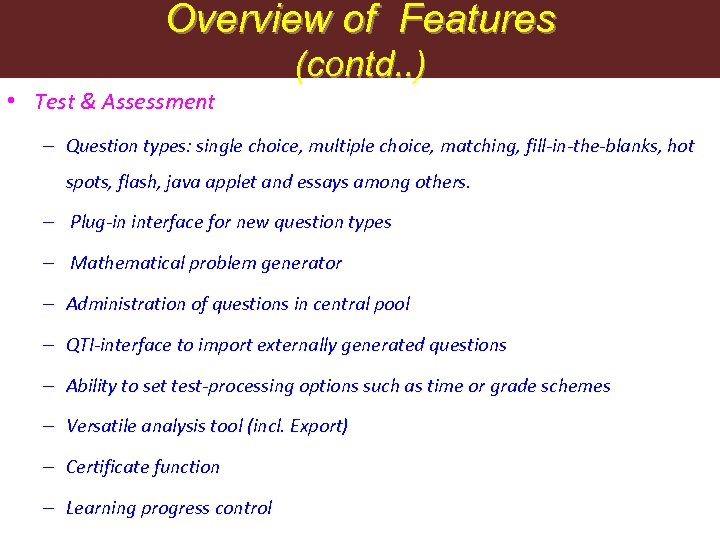 Overview of Features (contd..)

• Test & Assessment

– Question types: single choice, multiple choice, matching, fill-in-the-blanks, hot spots, flash, java applet and essays among others.

– Plug-in interface for new question types

– Mathematical problem generator

– Administration of questions in central pool

– QTI-interface to import externally generated questions

– Ability to set test-processing options such as time or grade schemes

– Versatile analysis tool (incl. Export)

– Certificate function

– Learning progress control